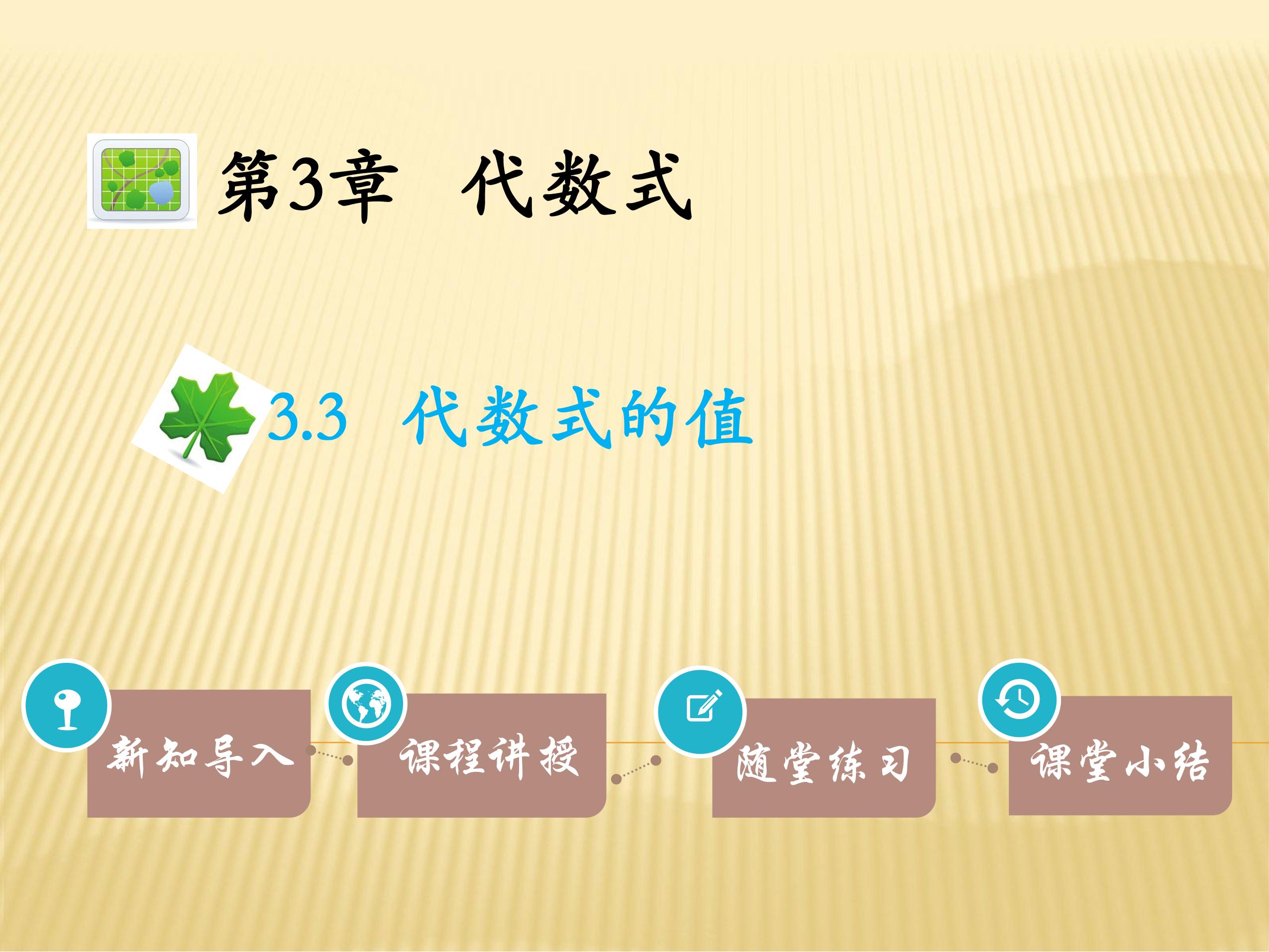 第3章 代数式

3.3 代数式的值

新知导入

课程讲授

随堂练习

课堂小结